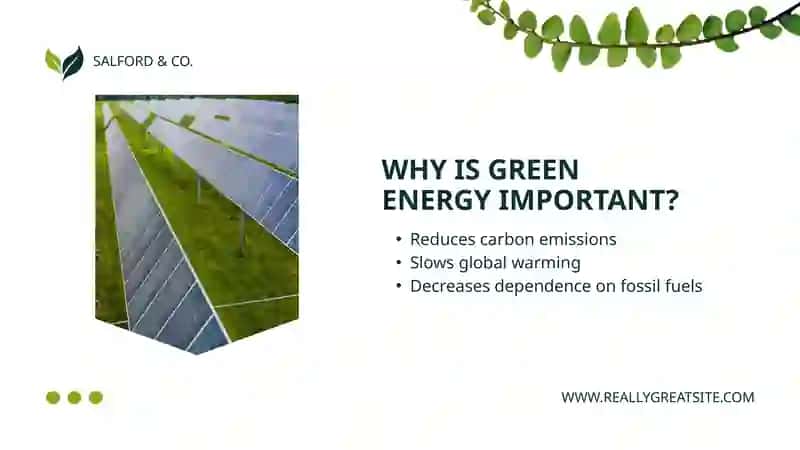 SALFORD & CO.

WHY IS GREEN ENERGY IMPORTANT?

• Reduces carbon emissions
• Slows global warming
• Decreases dependence on fossil fuels

WWW.REALLYGREATSITE.COM